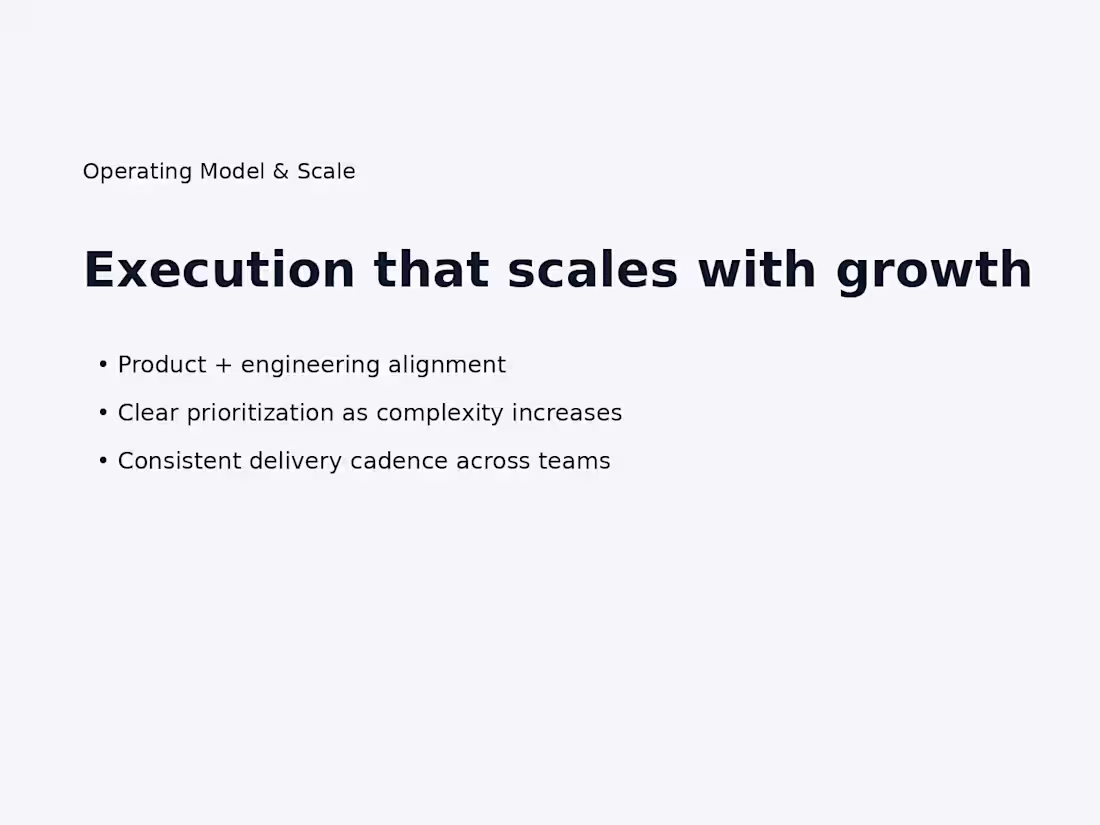 Operating Model & Scale

Execution that scales with growth

• Product + engineering alignment
• Clear prioritization as complexity increases
• Consistent delivery cadence across teams